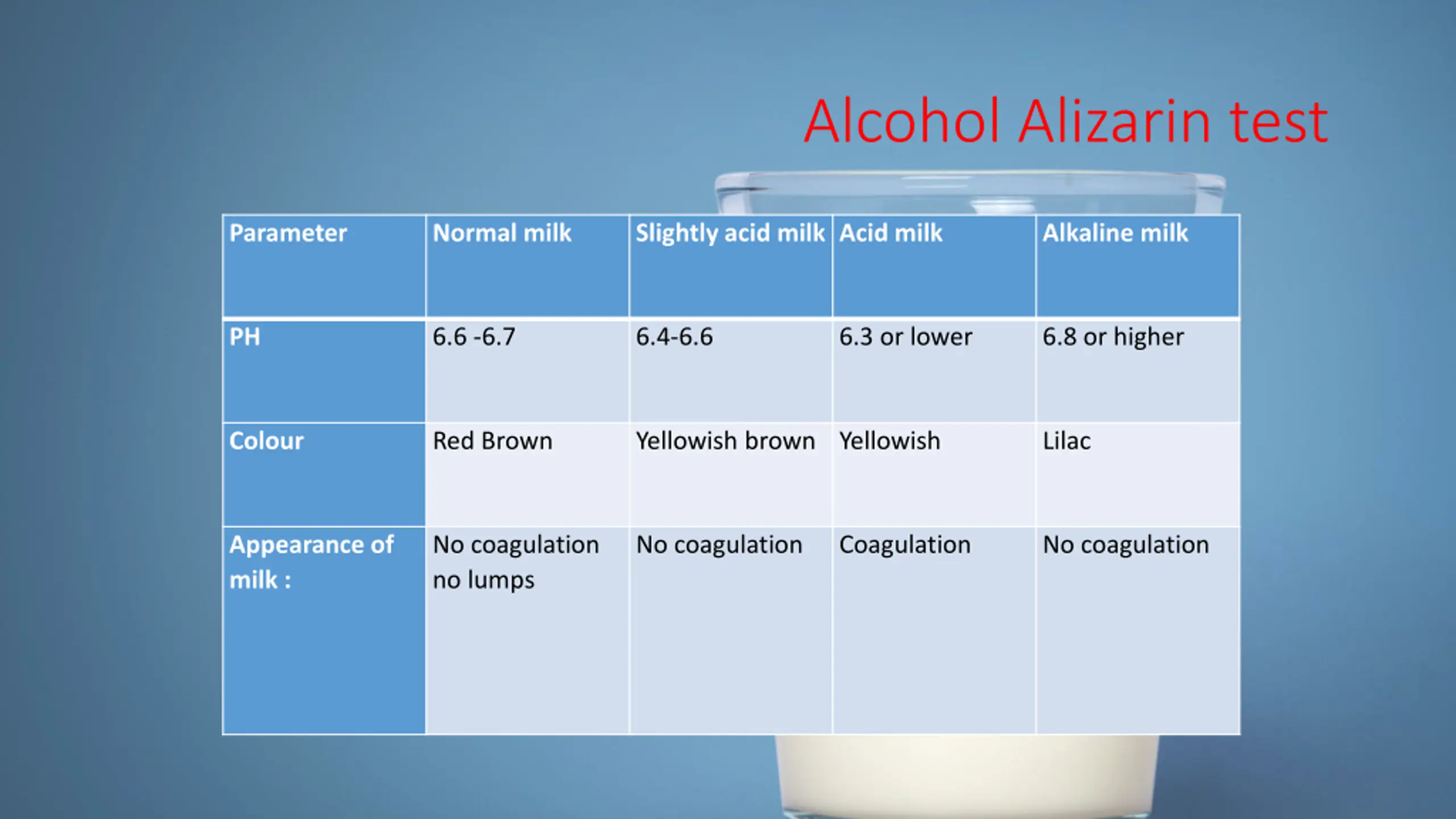 Alcohol Alizarin test

| Parameter | Normal milk | Slightly acid milk | Acid milk | Alkaline milk |
|---|---|---|---|---|
| PH | 6.6 -6.7 | 6.4-6.6 | 6.3 or lower | 6.8 or higher |
| Colour | Red Brown | Yellowish brown | Yellowish | Lilac |
| Appearance of milk : | No coagulation no lumps | No coagulation | Coagulation | No coagulation |